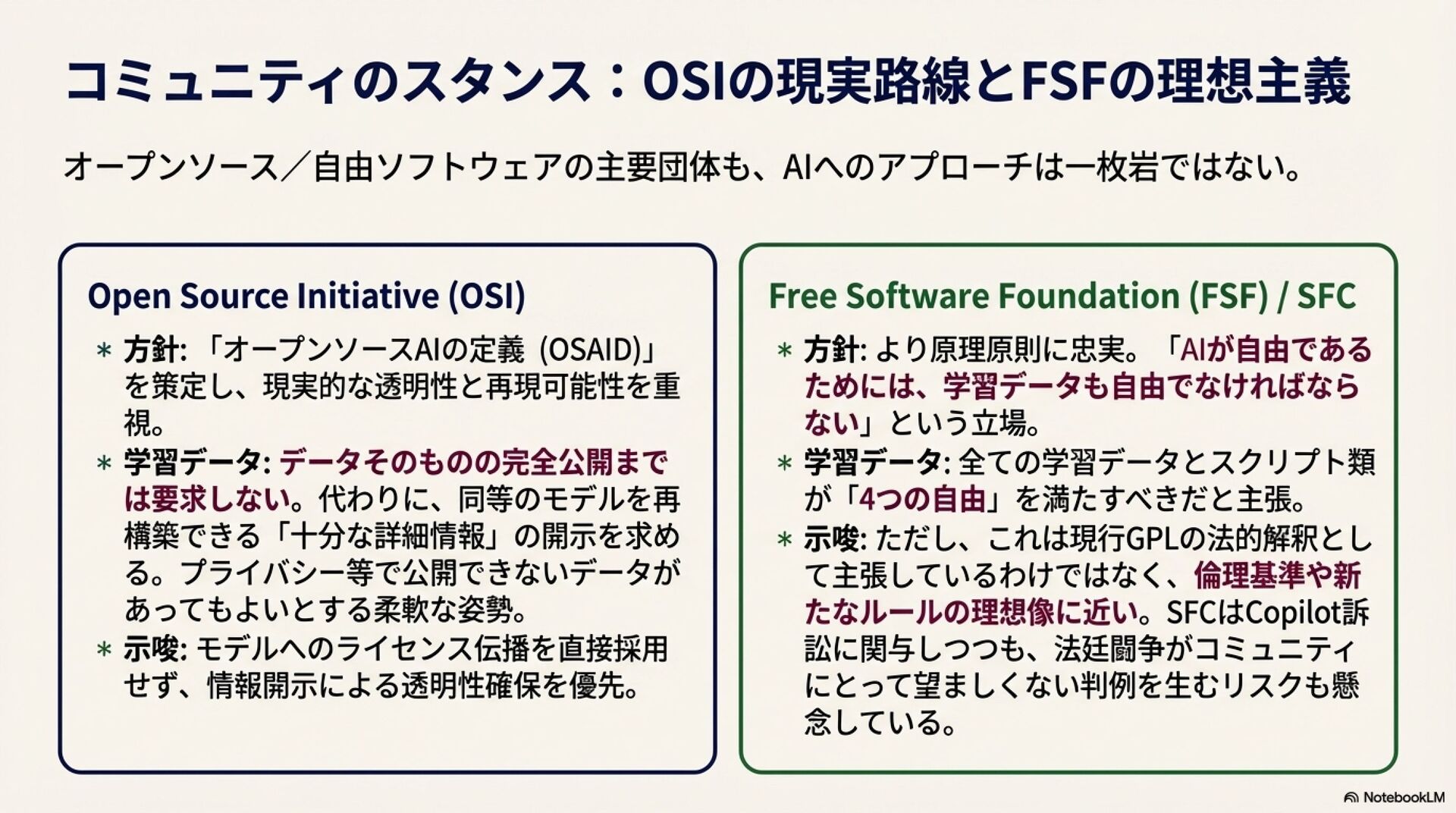 コミュニティのスタンス：OSIの現実路線とFSFの理想主義

オープンソース／自由ソフトウェアの主要団体も、AIへのアプローチは一枚岩ではない。

Open Source Initiative (OSI)

* 方針: 「オープンソースAIの定義 (OSAID)」を策定し、現実的な透明性と再現可能性を重視。
* 学習データ: データそのものの完全公開までは要求しない。代わりに、同等のモデルを再構築できる「十分な詳細情報」の開示を求める。プライバシー等で公開できないデータがあってもよいとする柔軟な姿勢。
* 示唆: モデルへのライセンス伝播を直接採用せず、情報開示による透明性確保を優先。

Free Software Foundation (FSF) / SFC

* 方針: より原理原則に忠実。「AIが自由であるためには、学習データも自由でなければならない」という立場。
* 学習データ: 全ての学習データとスクリプト類が「4つの自由」を満たすべきだと主張。
* 示唆: ただし、これは現行GPLの法的解釈として主張しているわけではなく、倫理基準や新たなルールの理想像に近い。SFCはCopilot訴訟に関与しつつも、法廷闘争がコミュニティにとって望ましくない判例を生むリスクも懸念している。

NotebookLM